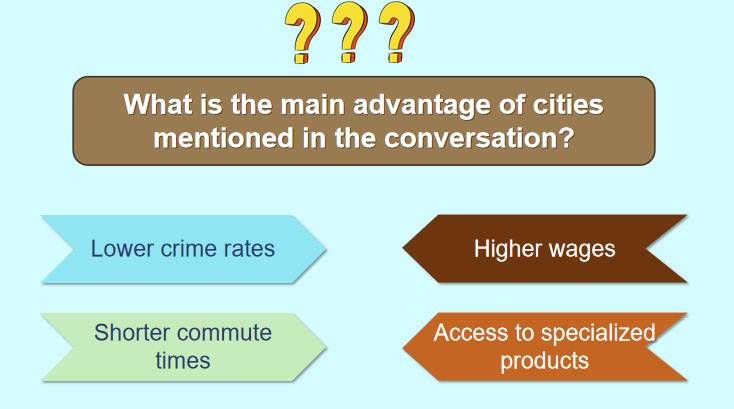 ???

What is the main advantage of cities mentioned in the conversation?

Lower crime rates

Higher wages

Shorter commute times

Access to specialized products